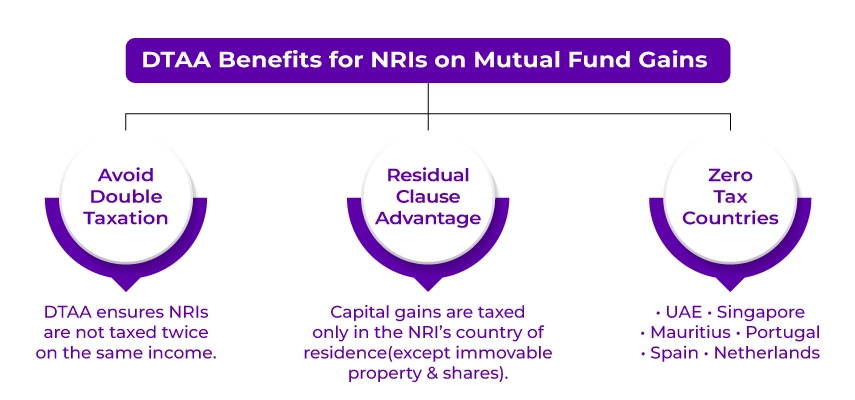 DTAA Benefits for NRIs on Mutual Fund Gains

Avoid Double Taxation

DTAA ensures NRIs are not taxed twice on the same income.

Residual Clause Advantage

Capital gains are taxed only in the NRI's country of residence(except immovable property & shares).

Zero Tax Countries

• UAE • Singapore
• Mauritius • Portugal
• Spain • Netherlands